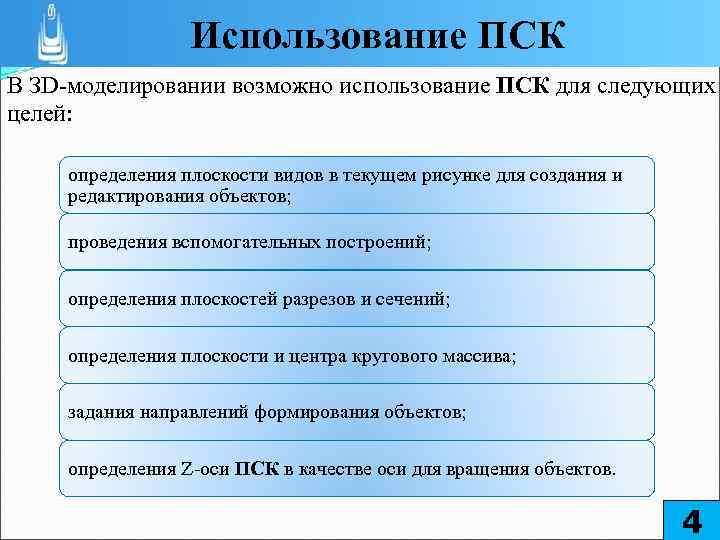 Использование ПСК

В 3D-моделировании возможно использование ПСК для следующих целей:

определения плоскости видов в текущем рисунке для создания и редактирования объектов;

проведения вспомогательных построений;

определения плоскостей разрезов и сечений;

определения плоскости и центра кругового массива;

задания направлений формирования объектов;

определения Z-оси ПСК в качестве оси для вращения объектов.

4